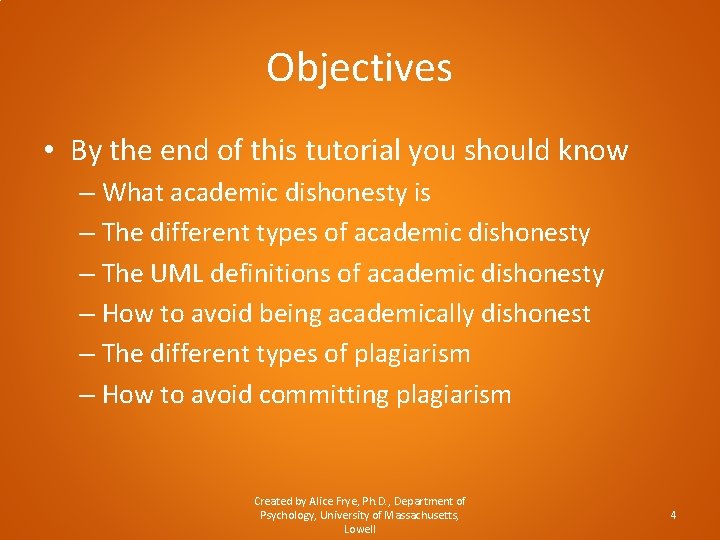 Objectives

• By the end of this tutorial you should know
– What academic dishonesty is
– The different types of academic dishonesty
– The UML definitions of academic dishonesty
– How to avoid being academically dishonest
– The different types of plagiarism
– How to avoid committing plagiarism

Created by Alice Frye, Ph.D., Department of Psychology, University of Massachusetts, Lowell

4